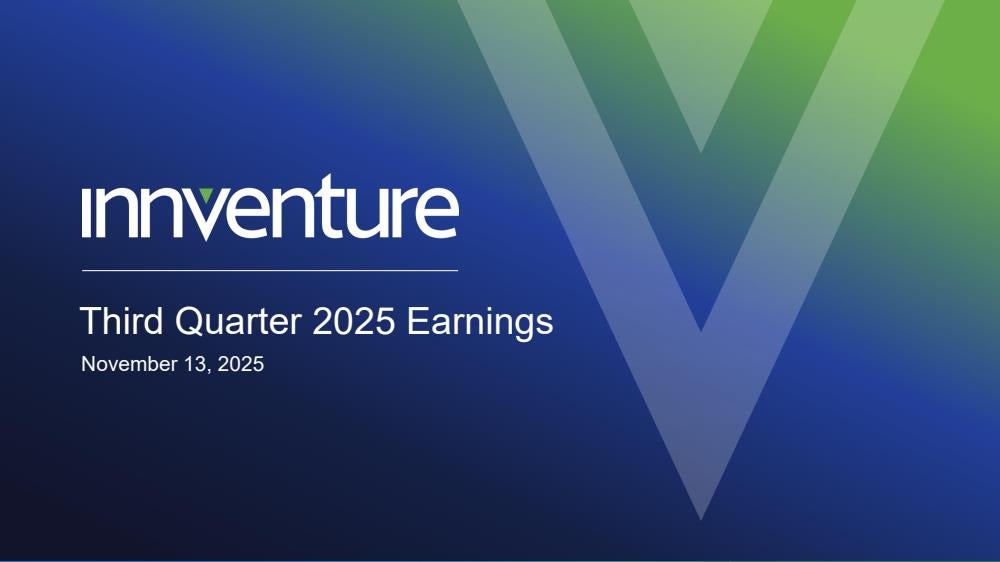 innventure

Third Quarter 2025 Earnings

November 13, 2025